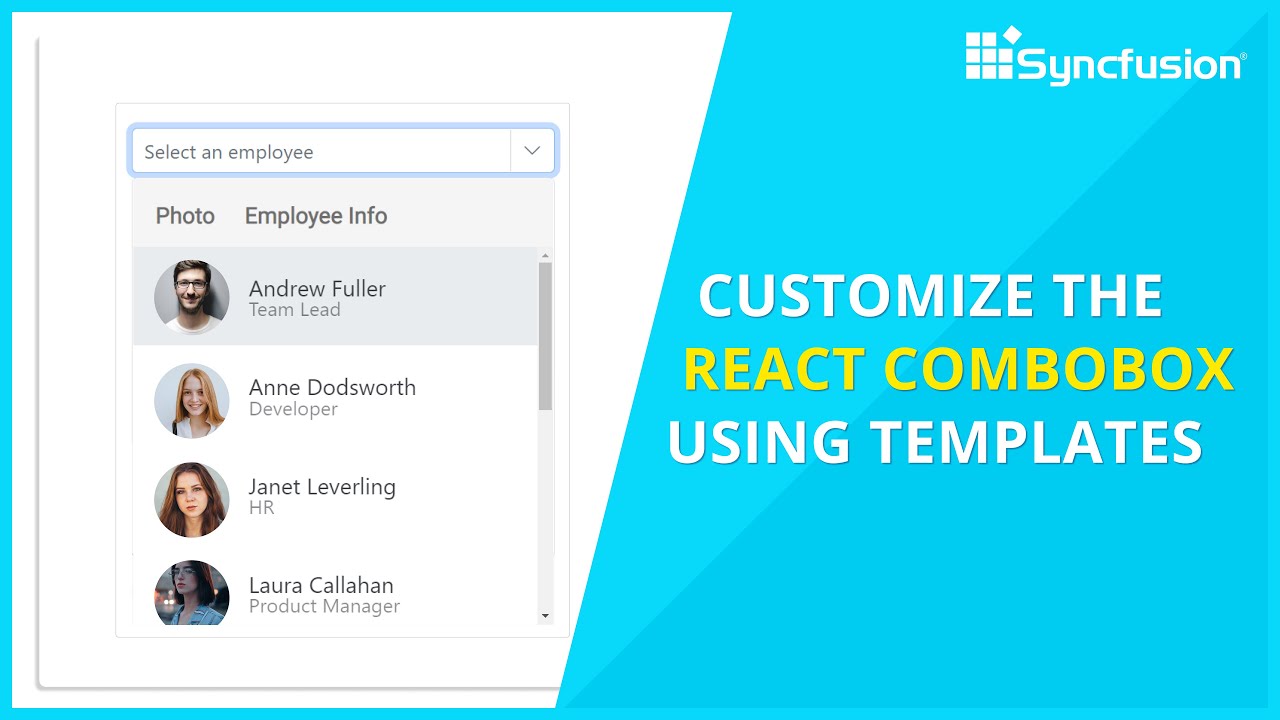 Select an employee

Photo Employee Info

Andrew Fuller
Team Lead

Anne Dodsworth
Developer

Janet Leverling
HR

Laura Callahan
Product Manager

Syncfusion®

CUSTOMIZE THE REACT COMBOBOX USING TEMPLATES